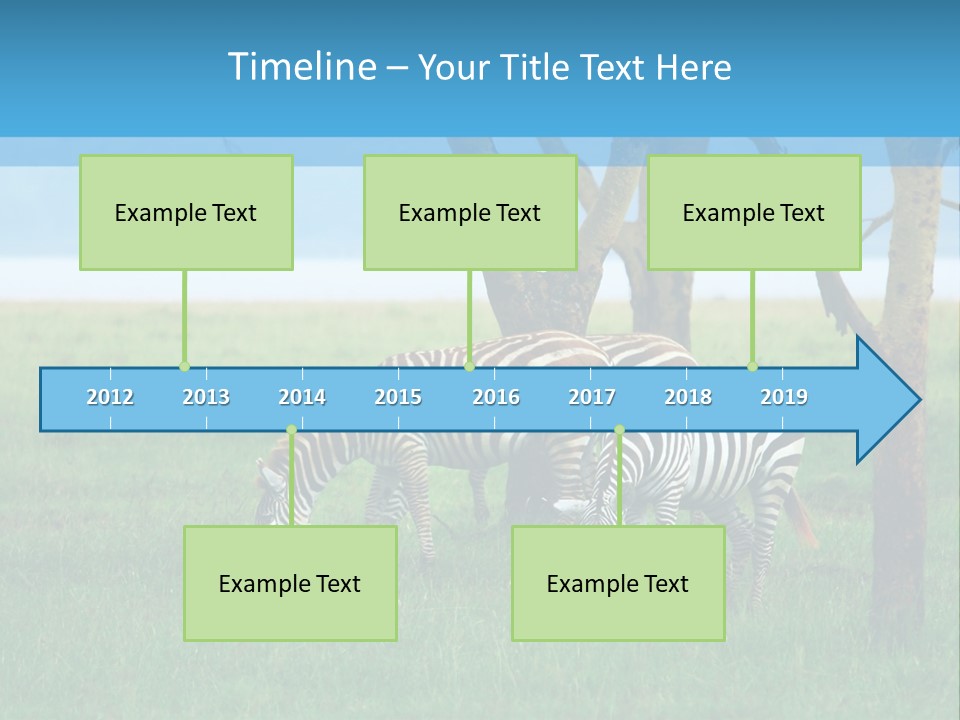 Timeline – Your Title Text Here

Example Text

Example Text

Example Text

2012 2013 2014 2015 2016 2017 2018 2019

Example Text

Example Text